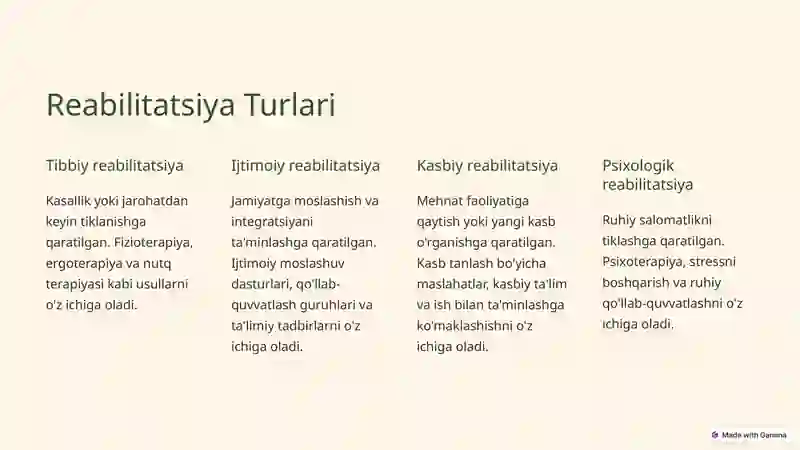 Reabilitatsiya Turlari

Tibbiy reabilitatsiya

Kasallik yoki jarohatdan keyin tiklanishga qaratilgan. Fizioterapiya, ergoterapiya va nutq terapiyasi kabi usullarni o'z ichiga oladi.

Ijtimoiy reabilitatsiya

Jamiyatga moslashish va integratsiyani ta'minlashga qaratilgan. Ijtimoiy moslashuv dasturlari, qo'llab-quvvatlash guruhlari va ta'limiy tadbirlarni o'z ichiga oladi.

Kasbiy reabilitatsiya

Mehnat faoliyatiga qaytish yoki yangi kasb o'rganishga qaratilgan. Kasb tanlash bo'yicha maslahatlar, kasbiy ta'lim va ish bilan ta'minlashga ko'maklashishni o'z ichiga oladi.

Psixologik reabilitatsiya

Ruhiy salomatlikni tiklashga qaratilgan. Psixoterapiya, stressni boshqarish va ruhiy qo'llab-quvvatlashni o'z ichiga oladi.

Made with Gamma